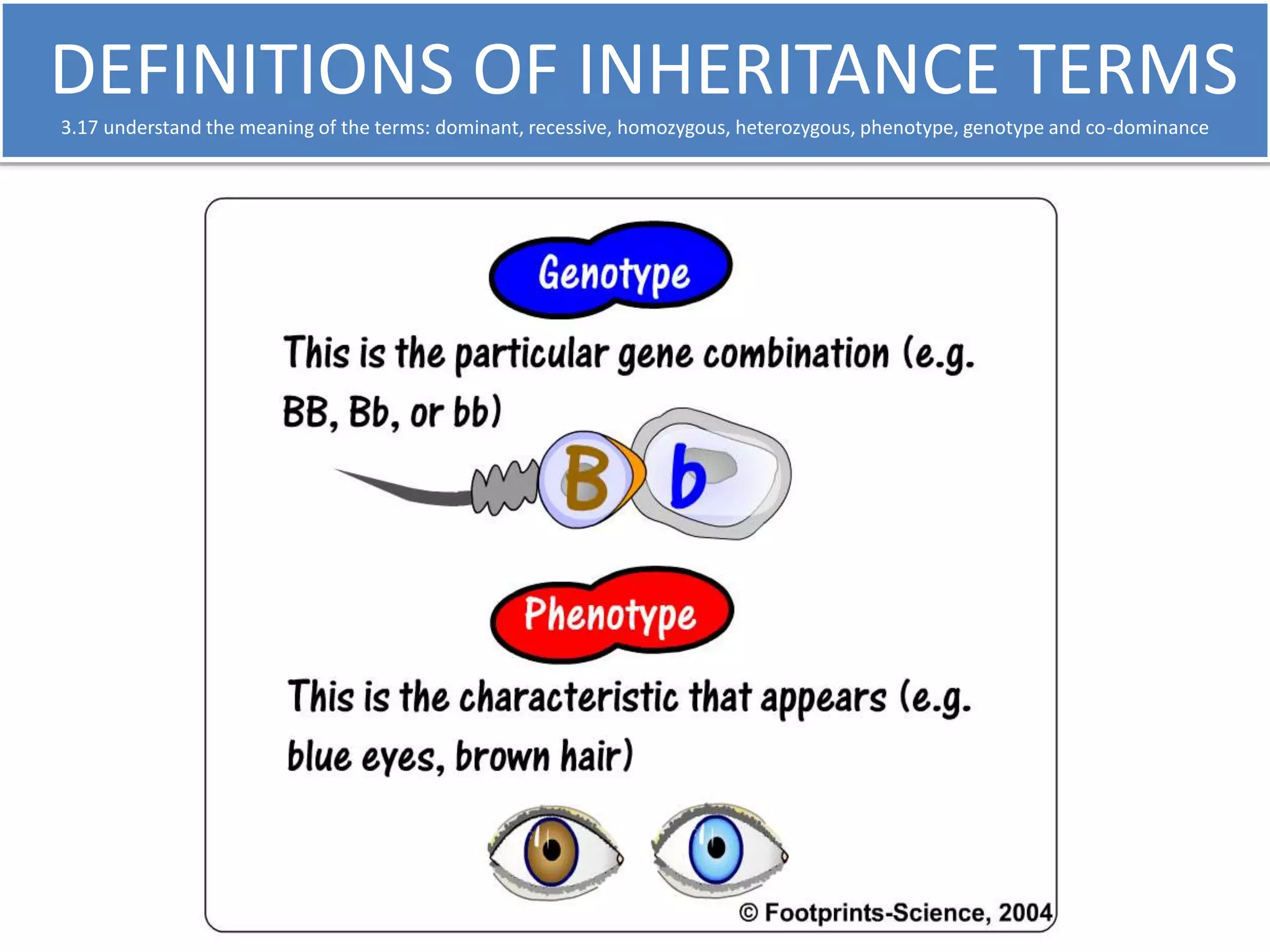 DEFINITIONS OF INHERITANCE TERMS

3.17 understand the meaning of the terms: dominant, recessive, homozygous, heterozygous, phenotype, genotype and co-dominance

Genotype

This is the particular gene combination (e.g. BB, Bb, or bb)

B b

Phenotype

This is the characteristic that appears (e.g. blue eyes, brown hair)

© Footprints-Science, 2004